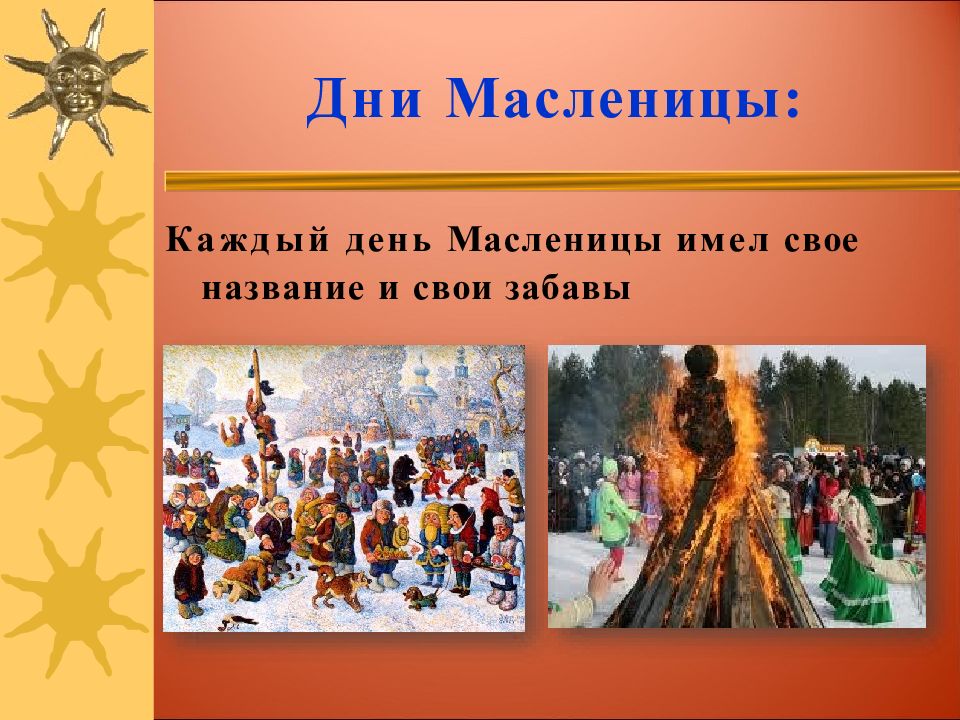 Дни Масленицы:

Каждый день Масленицы имел свое название и свои забавы